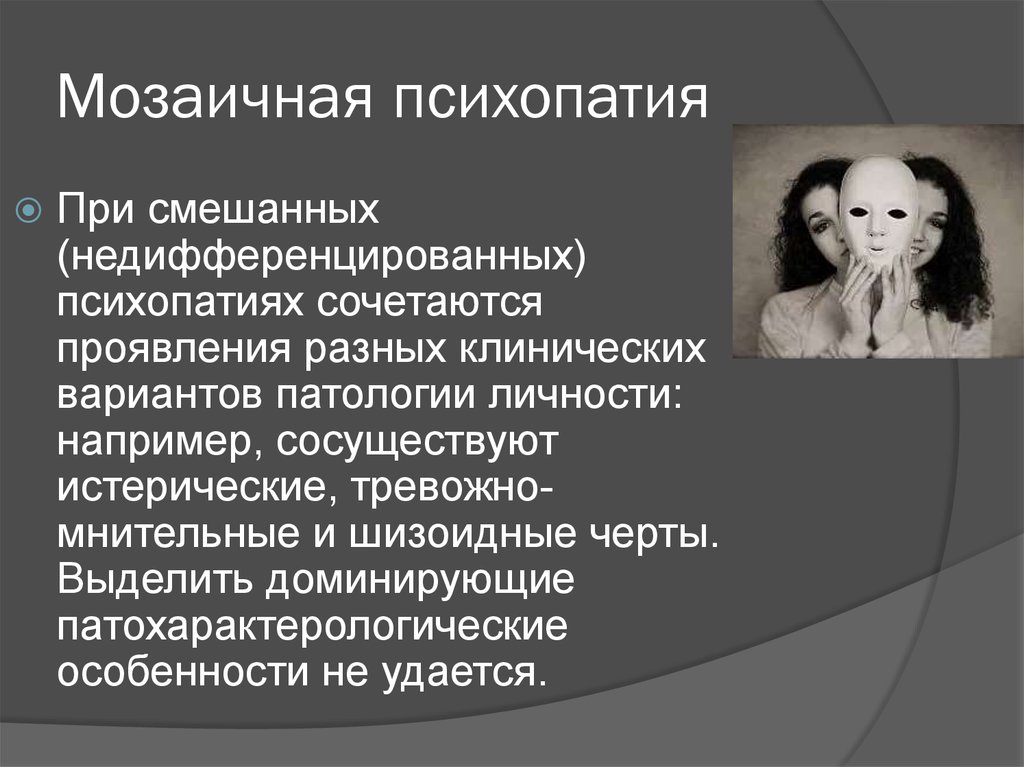 Мозаичная психопатия

При смешанных (недифференцированных) психопатиях сочетаются проявления разных клинических вариантов патологии личности: например, сосуществуют истерические, тревожно-мнительные и шизоидные черты. Выделить доминирующие патохарактерологические особенности не удается.